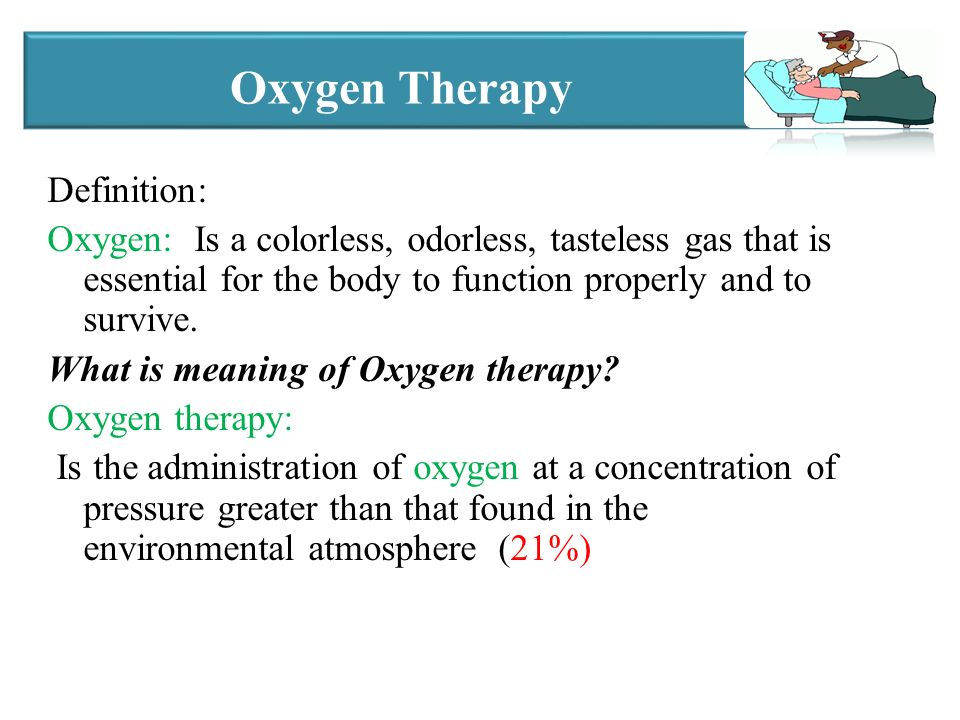 Oxygen Therapy

Definition:

Oxygen: Is a colorless, odorless, tasteless gas that is essential for the body to function properly and to survive.

What is meaning of Oxygen therapy?

Oxygen therapy:

Is the administration of oxygen at a concentration of pressure greater than that found in the environmental atmosphere (21%)